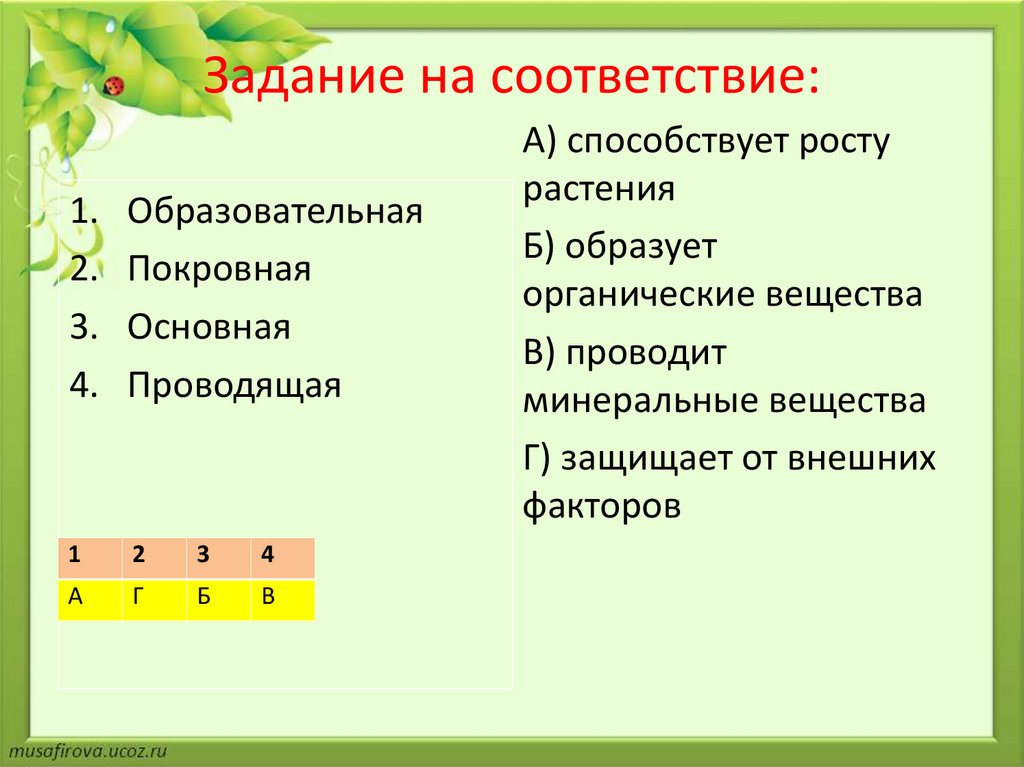 Задание на соответствие:

1. Образовательная
2. Покровная
3. Основная
4. Проводящая

| 1 | 2 | 3 | 4 |
|---|---|---|---|
| А | Г | Б | В |

А) способствует росту растения

Б) образует органические вещества

В) проводит минеральные вещества

Г) защищает от внешних факторов

musafirova.ucoz.ru